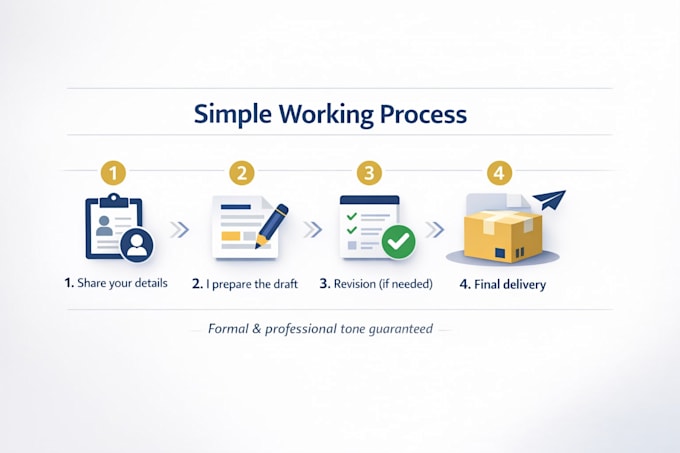 Simple Working Process

1

2

3

4

1. Share your details

2. I prepare the draft

3. Revision (if needed)

4. Final delivery

Formal & professional tone guaranteed